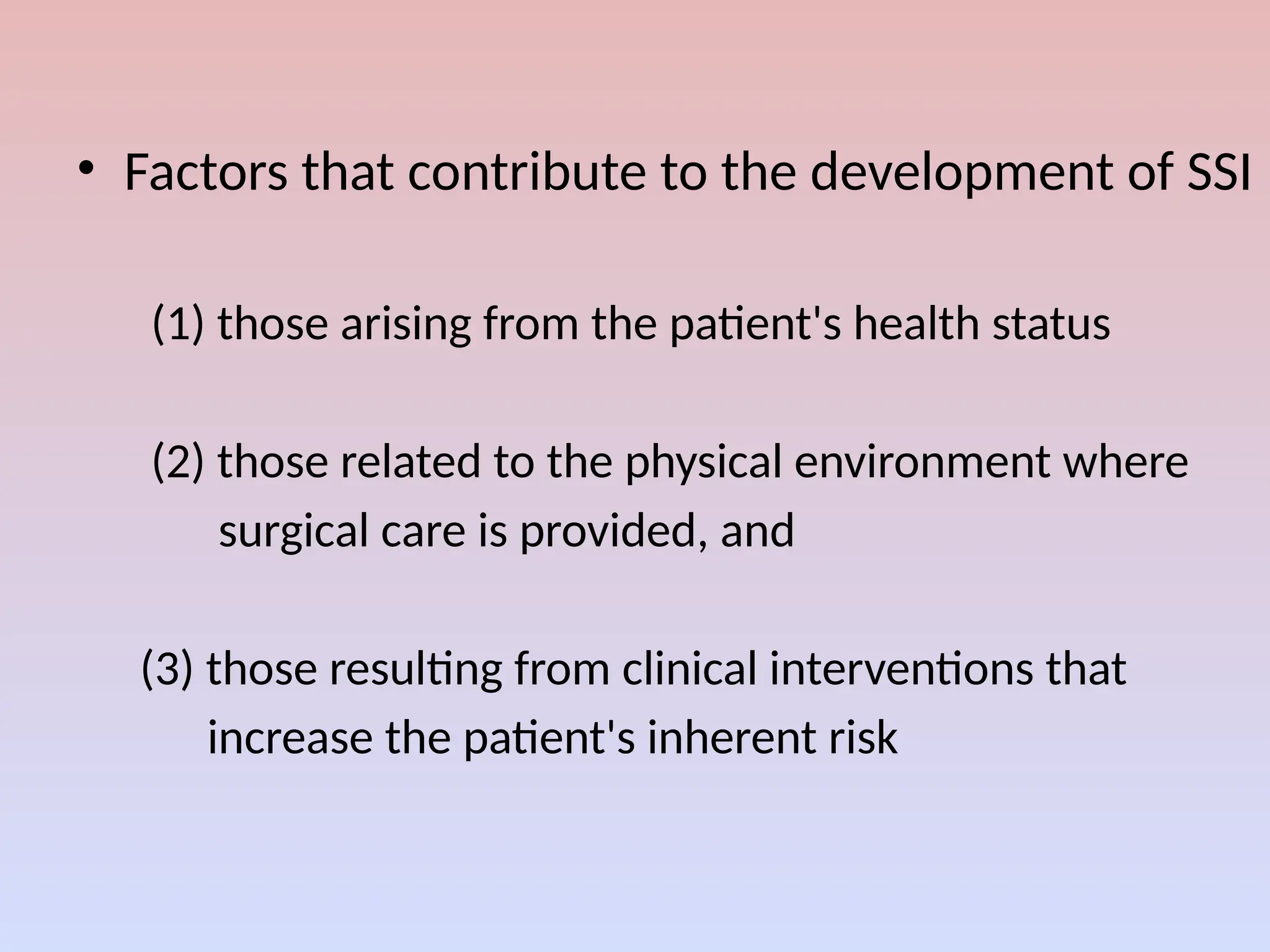 • Factors that contribute to the development of SSI

(1) those arising from the patient's health status

(2) those related to the physical environment where surgical care is provided, and

(3) those resulting from clinical interventions that increase the patient's inherent risk